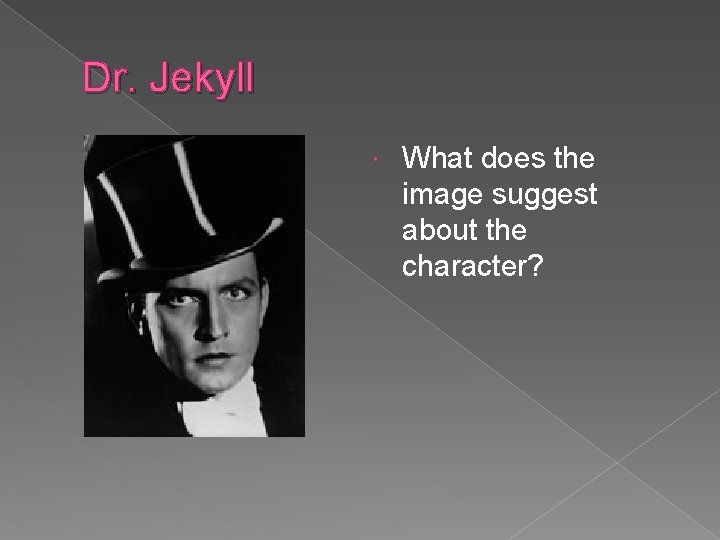 Dr. Jekyll

What does the image suggest about the character?